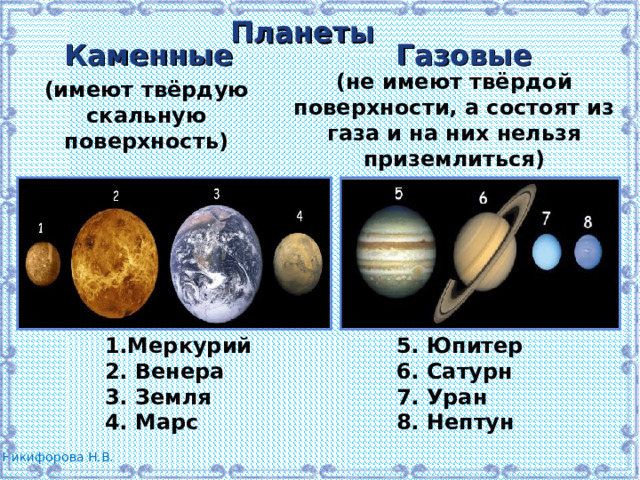 Планеты

Каменные

(имеют твёрдую скальную поверхность)

1 2 3 4

1.Меркурий
2. Венера
3. Земля
4. Марс

Газовые

(не имеют твёрдой поверхности, а состоят из газа и на них нельзя приземлиться)

5 6 7 8

5. Юпитер
6. Сатурн
7. Уран
8. Нептун

Никифорова Н.В.